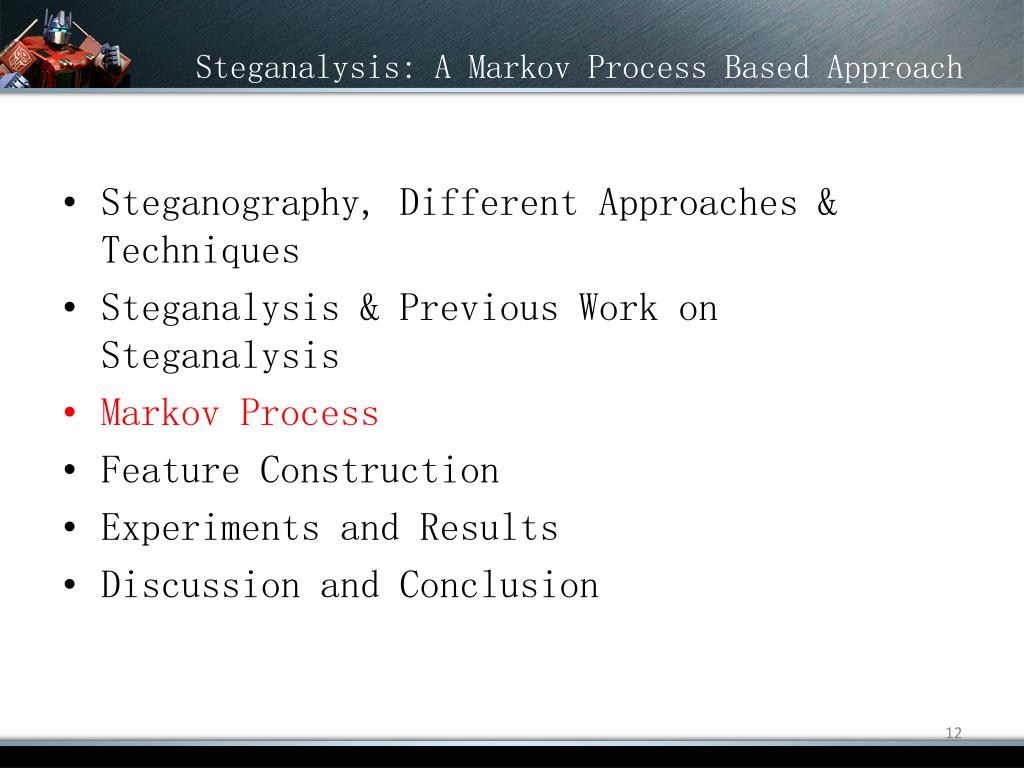 Steganalysis: A Markov Process Based Approach

• Steganography, Different Approaches & Techniques
• Steganalysis & Previous Work on Steganalysis
• Markov Process
• Feature Construction
• Experiments and Results
• Discussion and Conclusion

12